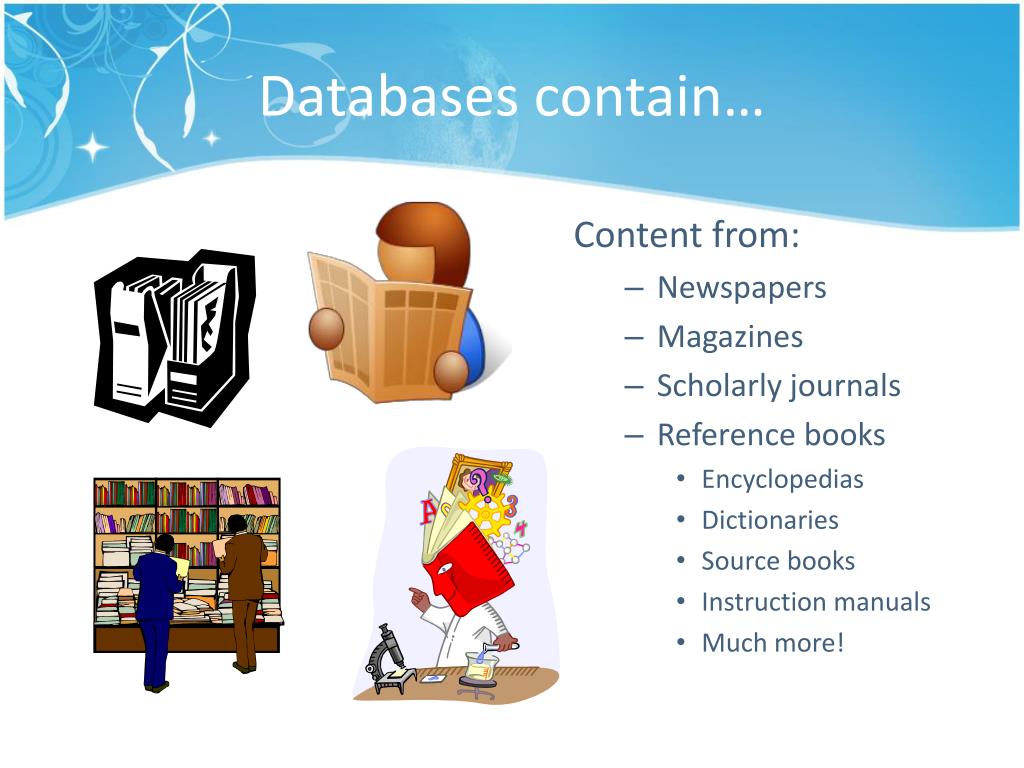 Databases contain…

Content from:
– Newspapers
– Magazines
– Scholarly journals
– Reference books
• Encyclopedias
• Dictionaries
• Source books
• Instruction manuals
• Much more!